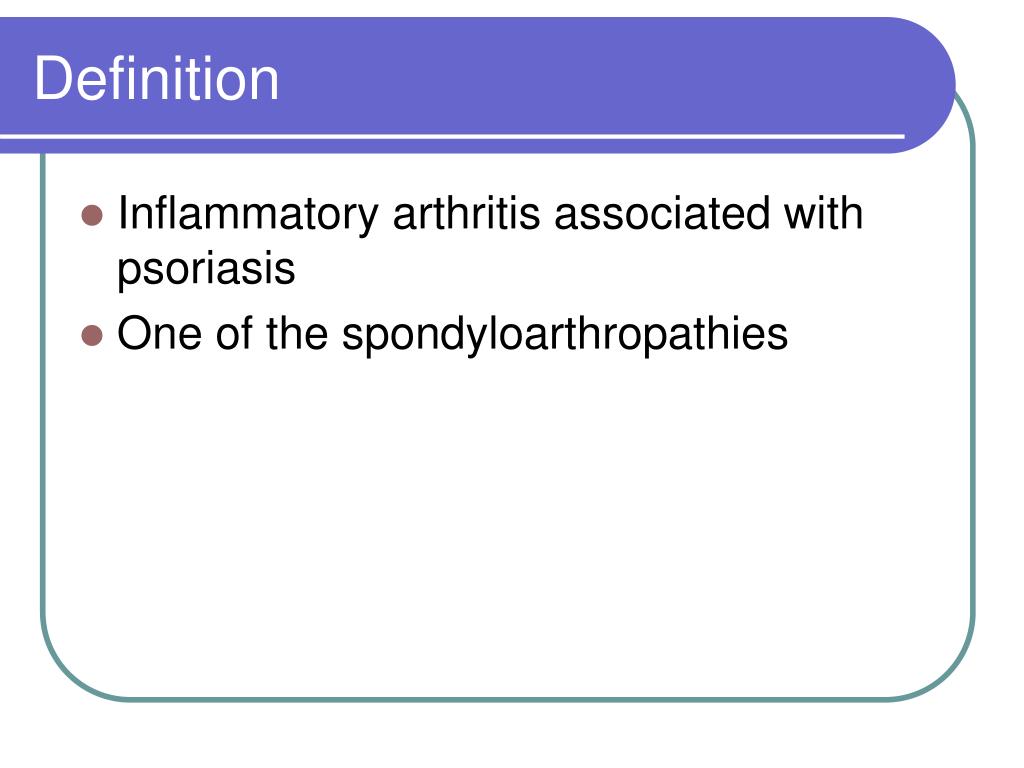 Definition

- Inflammatory arthritis associated with psoriasis
- One of the spondyloarthropathies